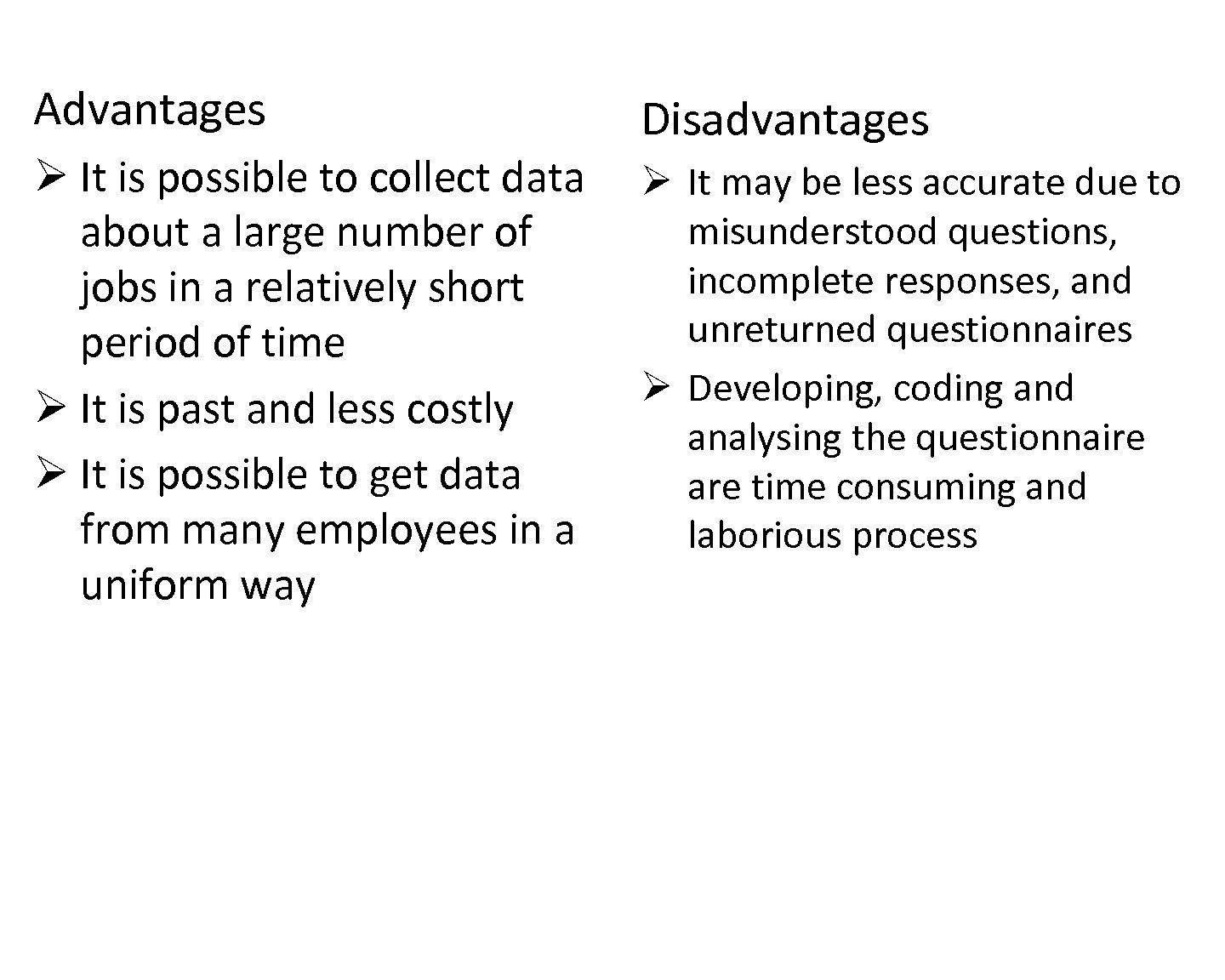 Advantages

➢ It is possible to collect data about a large number of jobs in a relatively short period of time

➢ It is past and less costly

➢ It is possible to get data from many employees in a uniform way

Disadvantages

➢ It may be less accurate due to misunderstood questions, incomplete responses, and unreturned questionnaires

➢ Developing, coding and analysing the questionnaire are time consuming and laborious process